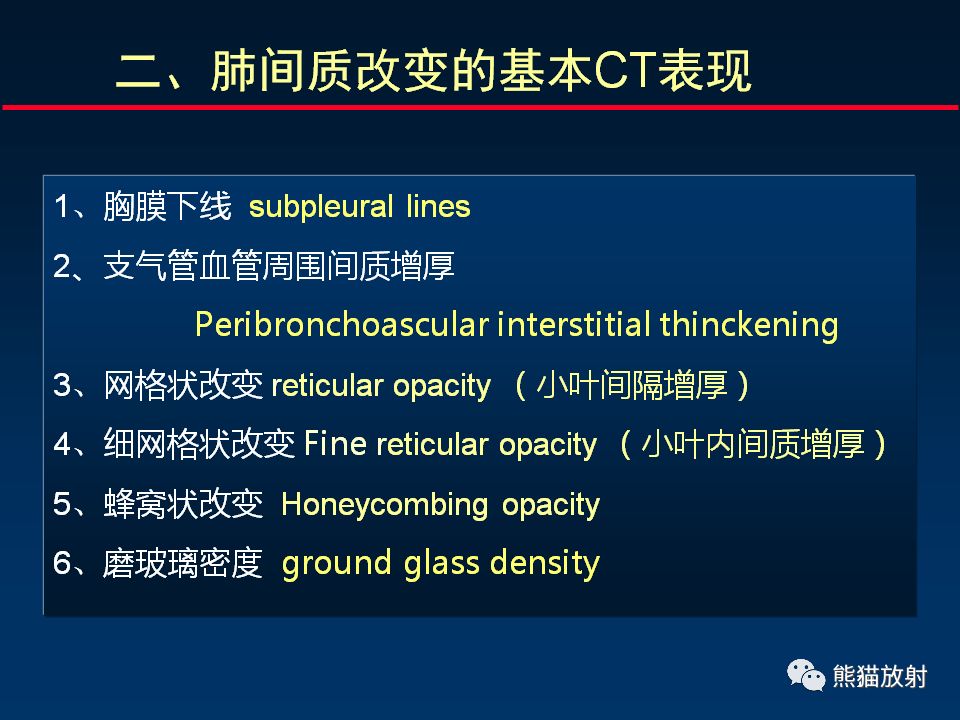 二、肺间质改变的基本CT表现

1、胸膜下线 subpleural lines

2、支气管血管周围间质增厚

Peribronchoascular interstitial thinckening

3、网格状改变 reticular opacity （小叶间隔增厚）

4、细网格状改变 Fine reticular opacity （小叶内间质增厚）

5、蜂窝状改变 Honeycombing opacity

6、磨玻璃密度 ground glass density

熊猫放射